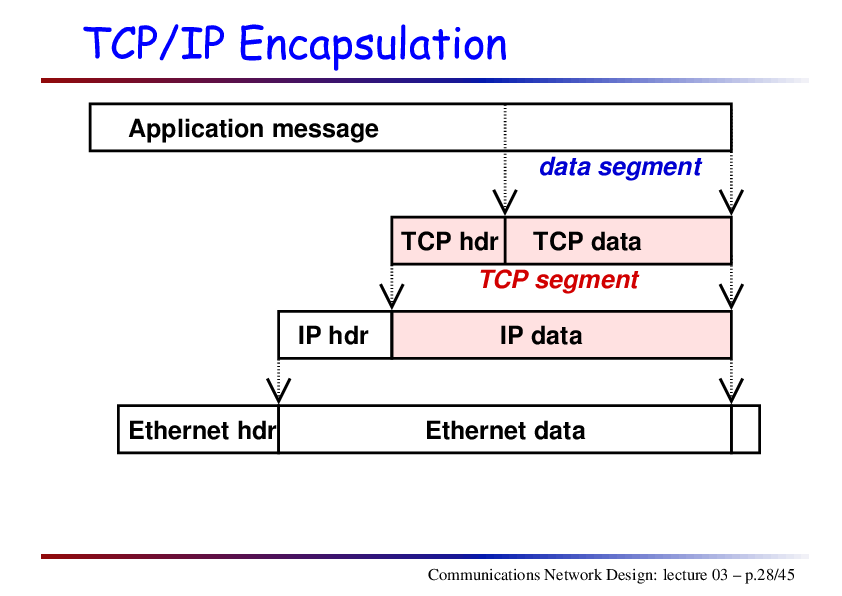 TCP/IP Encapsulation

Application message

data segment

TCP hdr

TCP data

TCP segment

IP hdr

IP data

Ethernet hdr

Ethernet data

Communications Network Design: lecture 03 – p.28/45